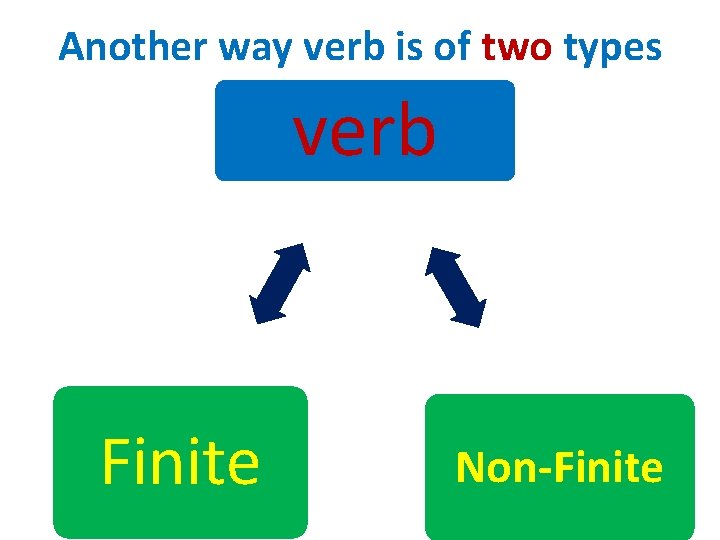 Another way verb is of two types

verb

Finite

Non-Finite